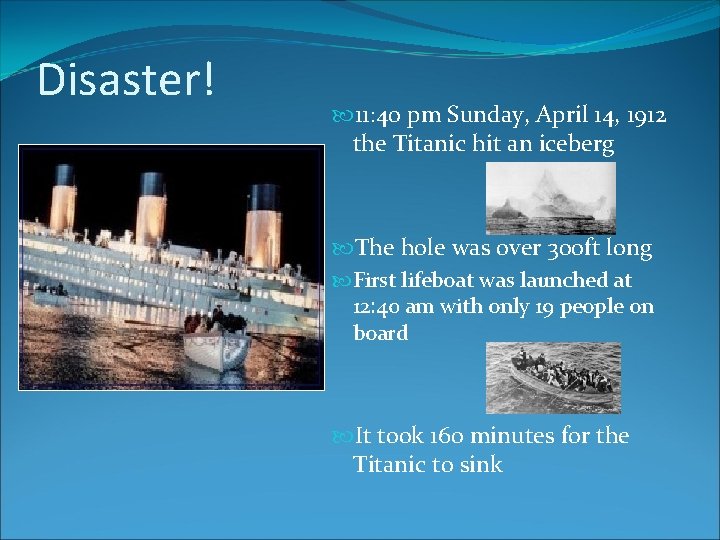 Disaster!

11:40 pm Sunday, April 14, 1912 the Titanic hit an iceberg

The hole was over 300ft long

First lifeboat was launched at 12:40 am with only 19 people on board

It took 160 minutes for the Titanic to sink